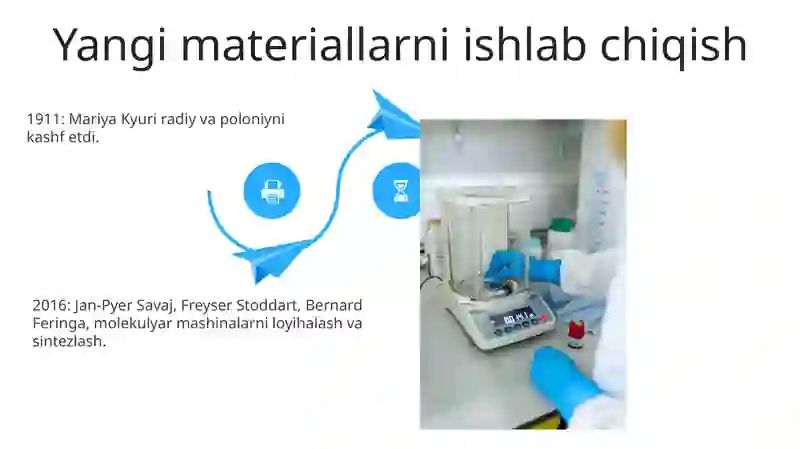 Yangi materiallarni ishlab chiqish

1911: Mariya Kyuri radiy va poloniyni kashf etdi.

2016: Jan-Pyer Savaj, Freyser Stoddart, Bernard Feringa, molekulyar mashinalarni loyihalash va sintezlash.